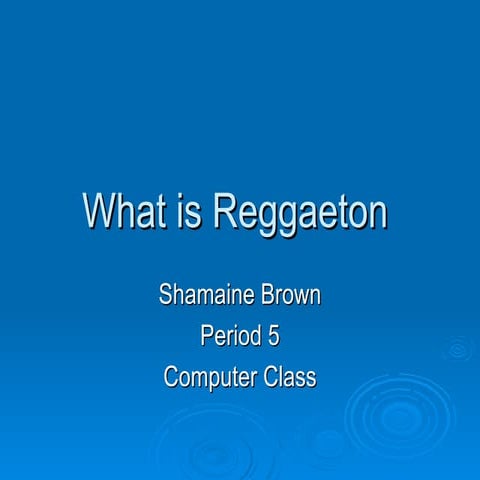 What is Reggaeton

Shamaine Brown

Period 5

Computer Class